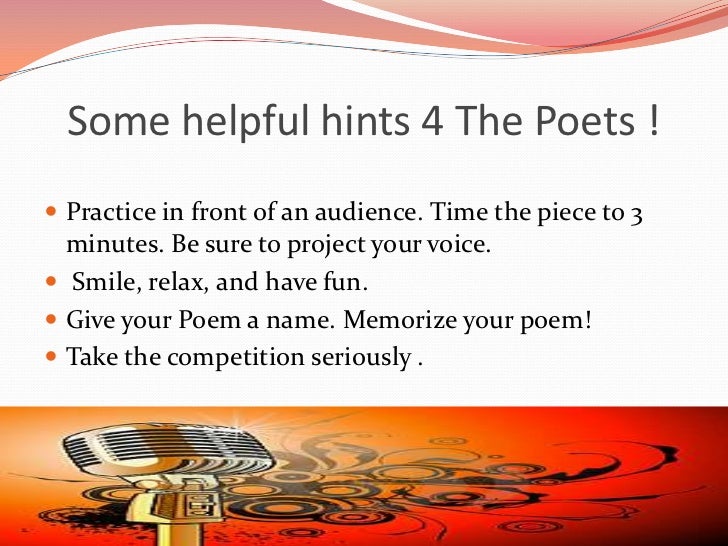 Some helpful hints 4 The Poets !

- Practice in front of an audience. Time the piece to 3 minutes. Be sure to project your voice.
- Smile, relax, and have fun.
- Give your Poem a name. Memorize your poem!
- Take the competition seriously .